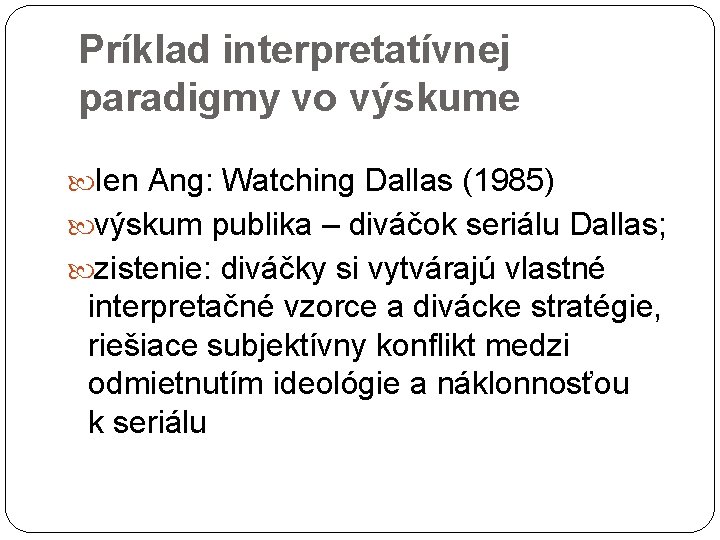 Príklad interpretatívnej paradigmy vo výskume

Ien Ang: Watching Dallas (1985)

výskum publika – diváčok seriálu Dallas;

zistenie: diváčky si vytvárajú vlastné interpretačné vzorce a divácke stratégie, riešiace subjektívny konflikt medzi odmietnutím ideológie a náklonnosťou k seriálu